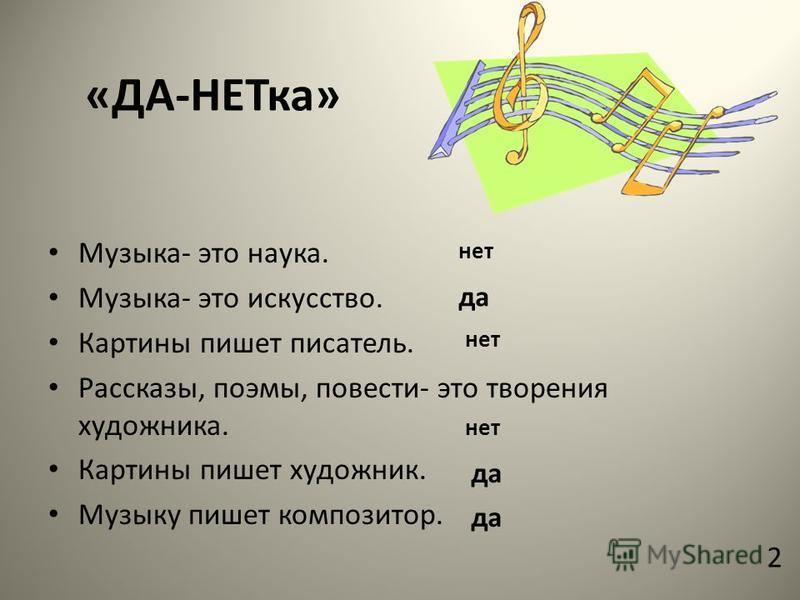 «ДА-НЕТка»

• Музыка- это наука. нет
• Музыка- это искусство. да
• Картины пишет писатель. нет
• Рассказы, поэмы, повести- это творения художника. нет
• Картины пишет художник. да
• Музыку пишет композитор. да

MyShared 2